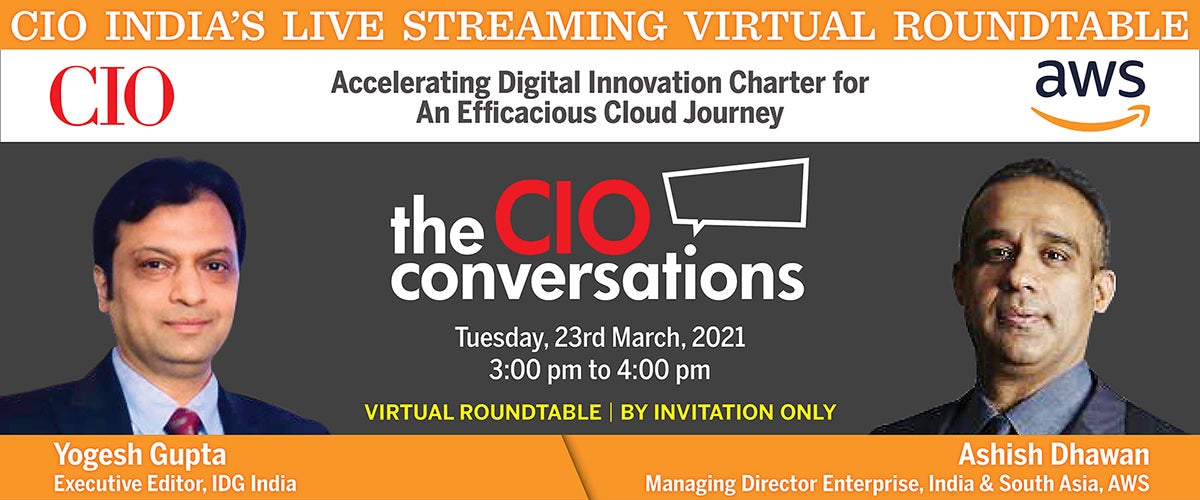 CIO INDIA'S LIVE STREAMING VIRTUAL ROUNDTABLE

CIO

Accelerating Digital Innovation Charter for An Efficacious Cloud Journey

aws

the CIO conversations

Tuesday, 23rd March, 2021
3:00 pm to 4:00 pm

VIRTUAL ROUNDTABLE | BY INVITATION ONLY

Yogesh Gupta
Executive Editor, IDG India

Ashish Dhawan
Managing Director Enterprise, India & South Asia, AWS